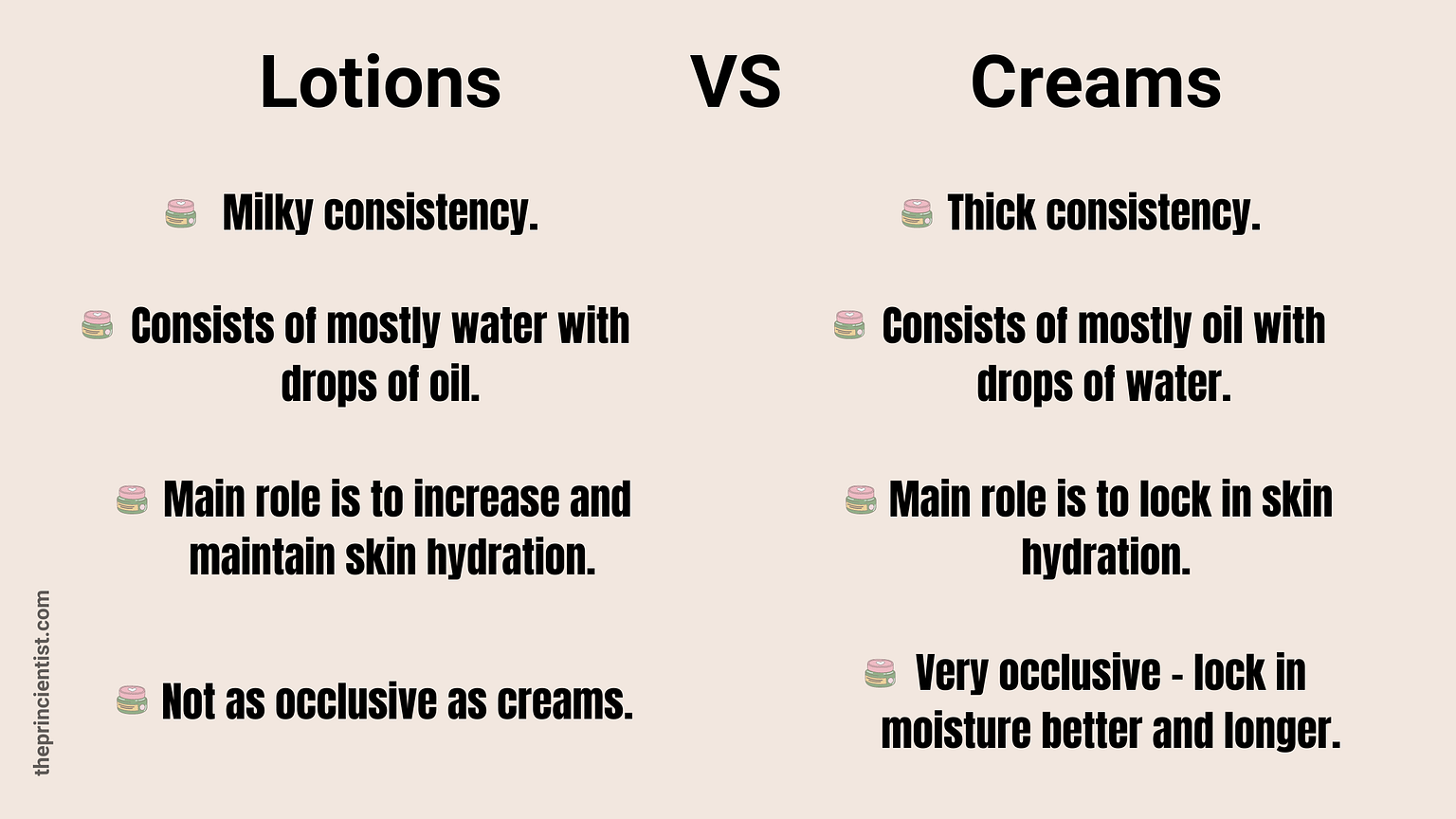 Lotions VS Creams

Milky consistency.

Consists of mostly water with drops of oil.

Main role is to increase and maintain skin hydration.

Not as occlusive as creams.

Thick consistency.

Consists of mostly oil with drops of water.

Main role is to lock in skin hydration.

Very occlusive - lock in moisture better and longer.

theprincientist.com